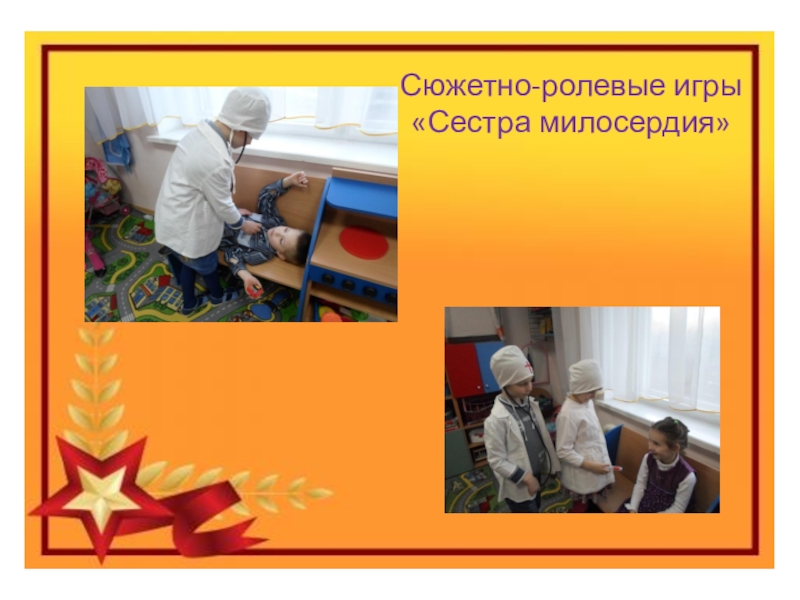 Сюжетно-ролевые игры
«Сестра милосердия»